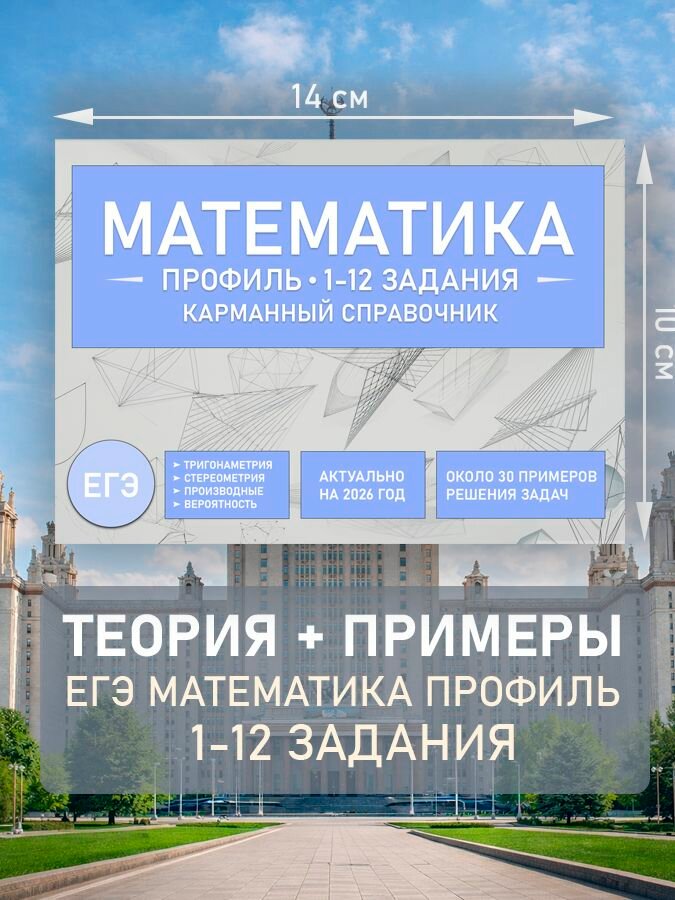 14 см

10 см

МАТЕМАТИКА

ПРОФИЛЬ • 1-12 ЗАДАНИЯ

КАРМАННЫЙ СПРАВОЧНИК

ЕГЭ

➤ ТРИГОНАМЕТРИЯ
➤ СТЕРЕОМЕТРИЯ
➤ ПРОИЗВОДНЫЕ
➤ ВЕРОЯТНОСТЬ

АКТУАЛЬНО НА 2026 ГОД

ОКОЛО 30 ПРИМЕРОВ РЕШЕНИЯ ЗАДАЧ

ТЕОРИЯ + ПРИМЕРЫ

ЕГЭ МАТЕМАТИКА ПРОФИЛЬ

1-12 ЗАДАНИЯ